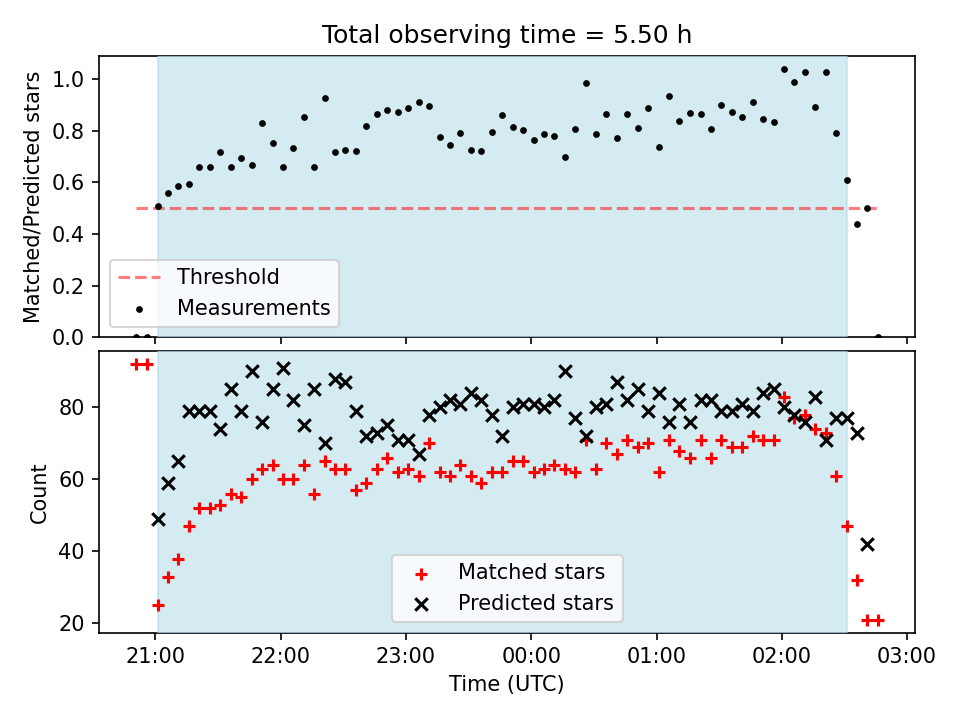 Total observing time = 5.50 h

Matched/Predicted stars

1.0
0.8
0.6
0.4
0.2
0.0

Threshold
Measurements

Count

80
60
40
20

Matched stars
Predicted stars

21:00
22:00
23:00
00:00
01:00
02:00
03:00

Time (UTC)